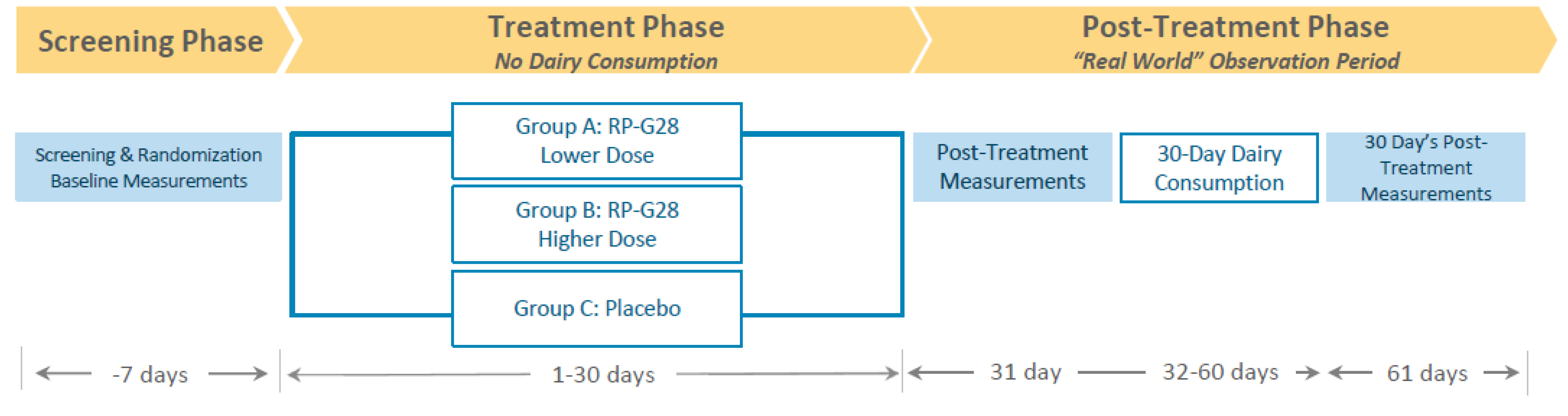 Screening Phase

Treatment Phase
No Dairy Consumption

Post-Treatment Phase
"Real World" Observation Period

Screening & Randomization Baseline Measurements

Group A: RP-G28 Lower Dose

Group B: RP-G28 Higher Dose

Group C: Placebo

Post-Treatment Measurements

30-Day Dairy Consumption

30 Day's Post-Treatment Measurements

-7 days

1-30 days

31 day

32-60 days

61 days